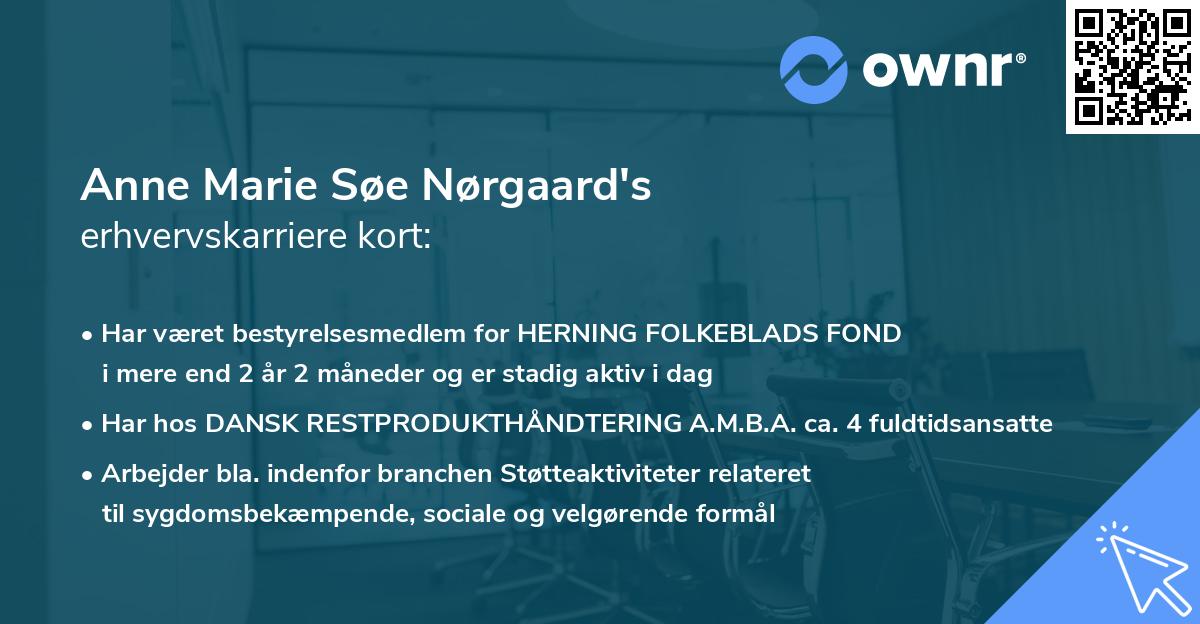 ownr®

Anne Marie Søe Nørgaard's
erhvervskarriere kort:

• Har været bestyrelsesmedlem for HERNING FOLKEBLADS FOND i mere end 2 år 2 måneder og er stadig aktiv i dag

• Har hos DANSK RESTPRODUKTHÅNDTERING A.M.B.A. ca. 4 fuldtidsansatte

• Arbejder bla. indenfor branchen Støtteaktiviteter relateret til sygdomsbekæmpende, sociale og velgørende formål